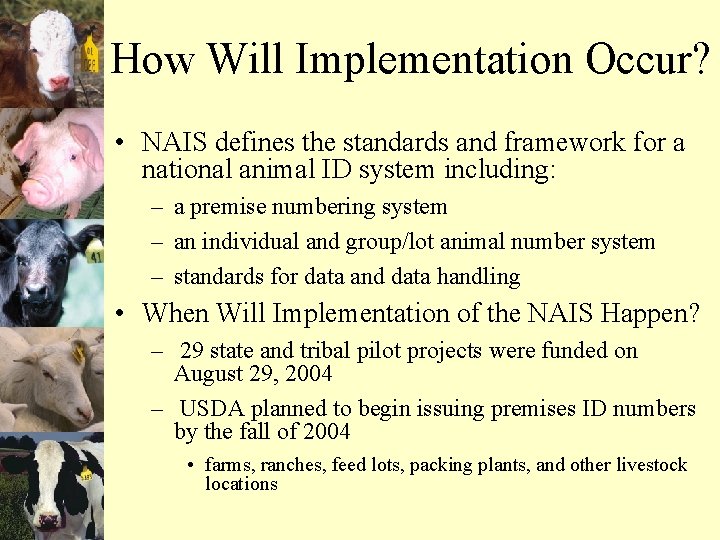 How Will Implementation Occur?

• NAIS defines the standards and framework for a national animal ID system including:

– a premise numbering system

– an individual and group/lot animal number system

– standards for data and data handling

• When Will Implementation of the NAIS Happen?

– 29 state and tribal pilot projects were funded on August 29, 2004

– USDA planned to begin issuing premises ID numbers by the fall of 2004

• farms, ranches, feed lots, packing plants, and other livestock locations